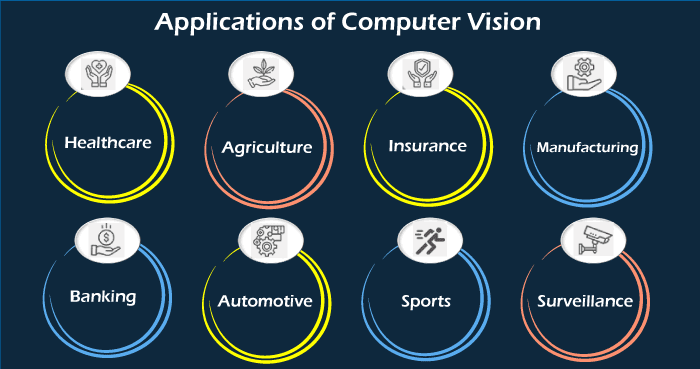 Applications of Computer Vision

Healthcare

Agriculture

Insurance

Manufacturing

Banking

Automotive

Sports

Surveillance